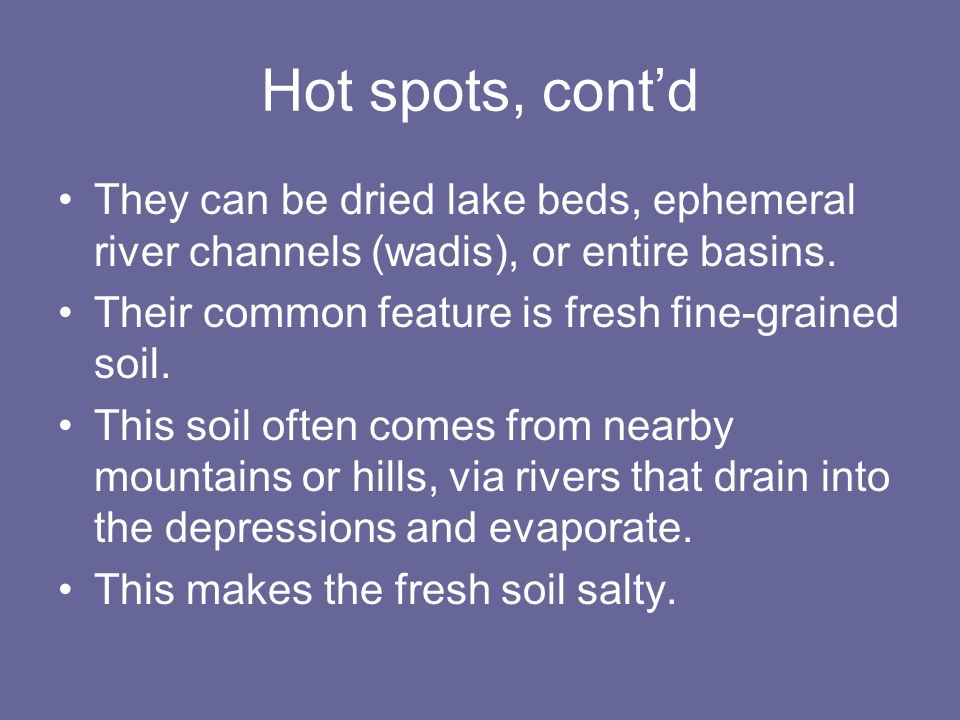 Hot spots, cont’d

• They can be dried lake beds, ephemeral river channels (wadis), or entire basins.
• Their common feature is fresh fine-grained soil.
• This soil often comes from nearby mountains or hills, via rivers that drain into the depressions and evaporate.
• This makes the fresh soil salty.